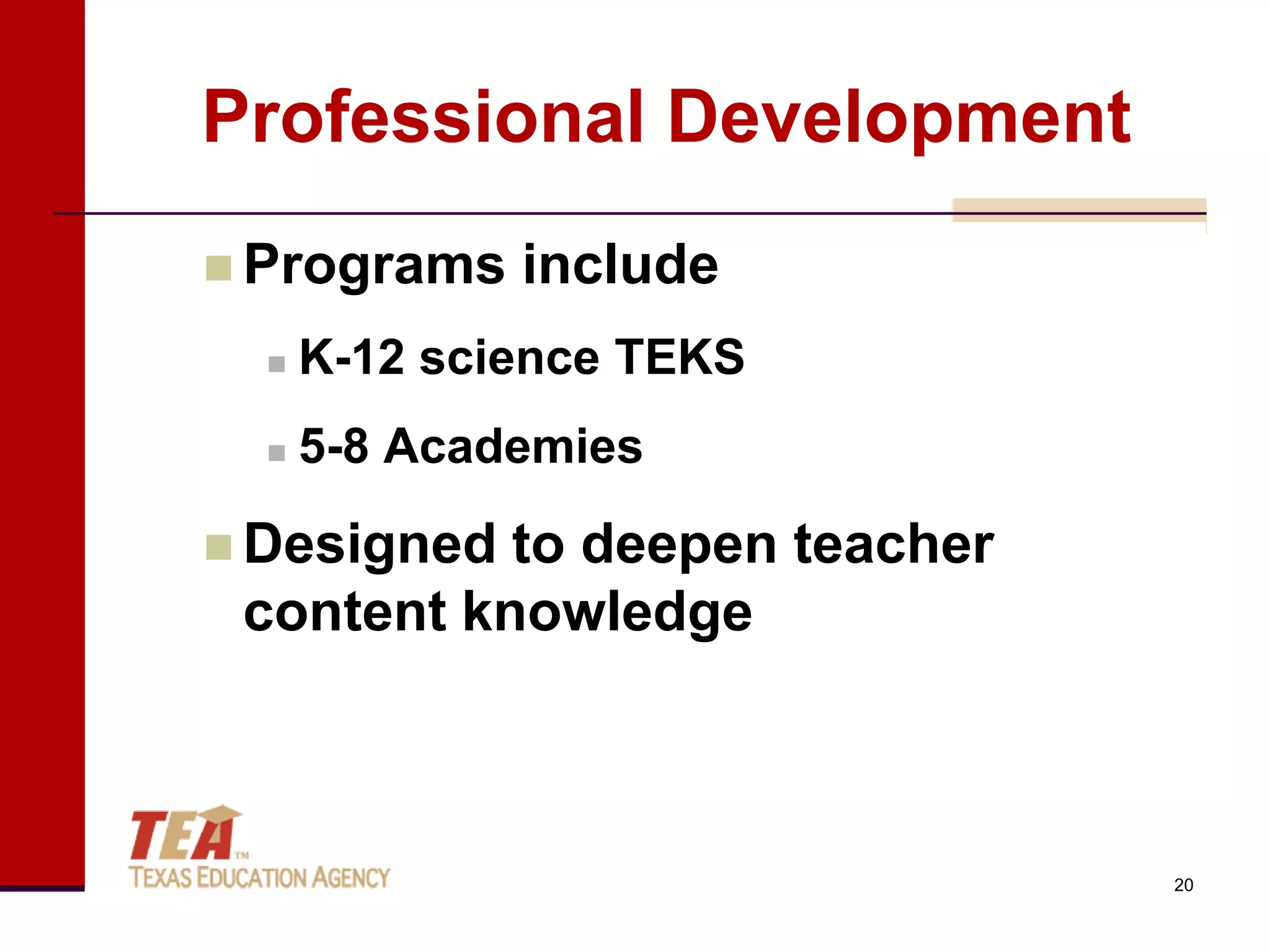 Professional Development

Programs include

K-12 science TEKS

5-8 Academies

Designed to deepen teacher content knowledge

TEA™
TEXAS EDUCATION AGENCY

20